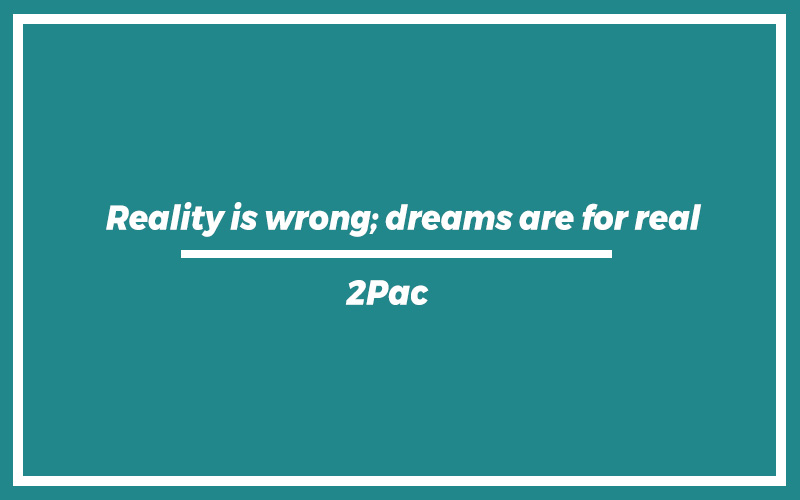 Reality is wrong; dreams are for real

2Pac